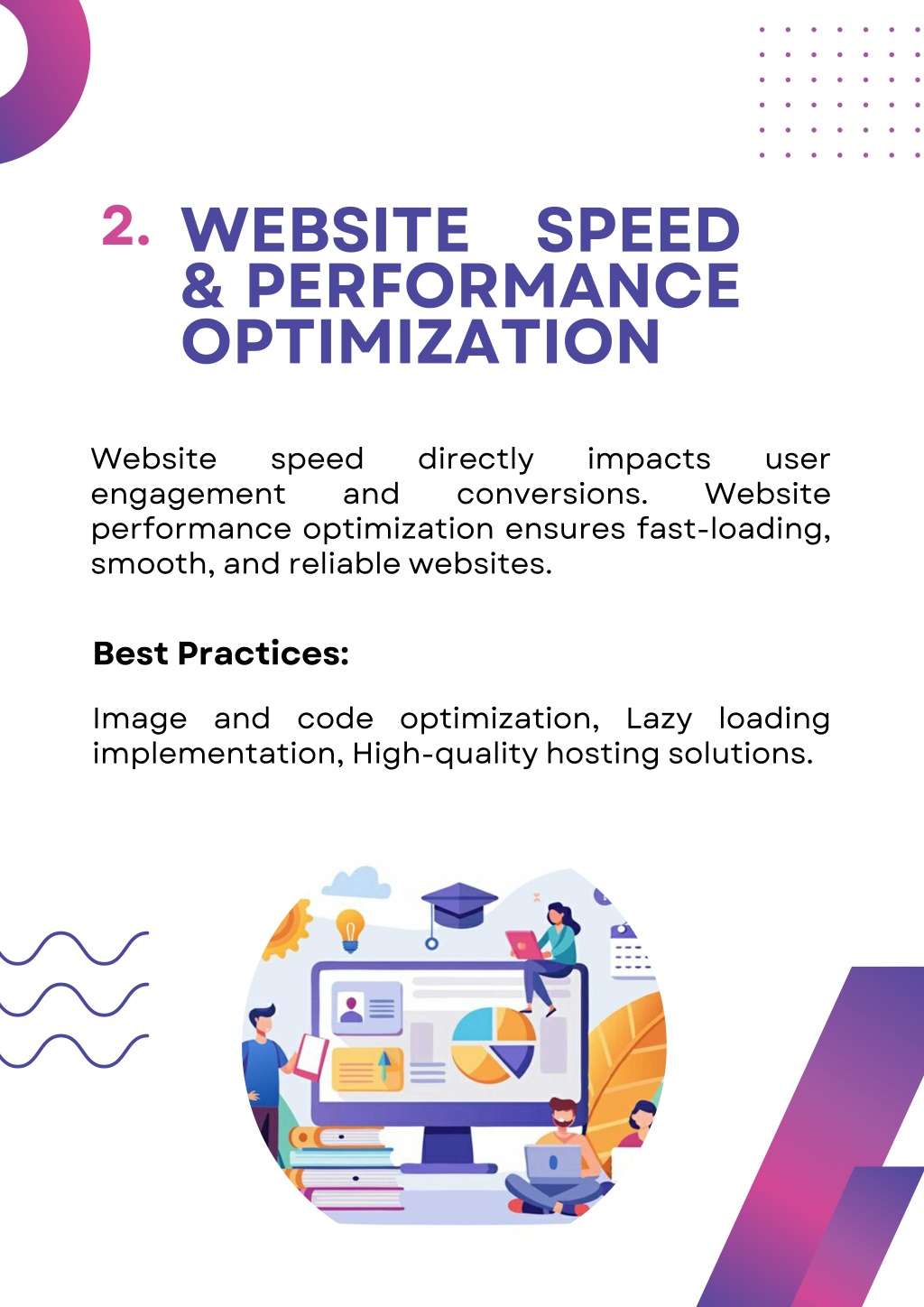 2. WEBSITE SPEED & PERFORMANCE OPTIMIZATION

Website speed directly impacts user engagement and conversions. Website performance optimization ensures fast-loading, smooth, and reliable websites.

Best Practices:

Image and code optimization, Lazy loading implementation, High-quality hosting solutions.